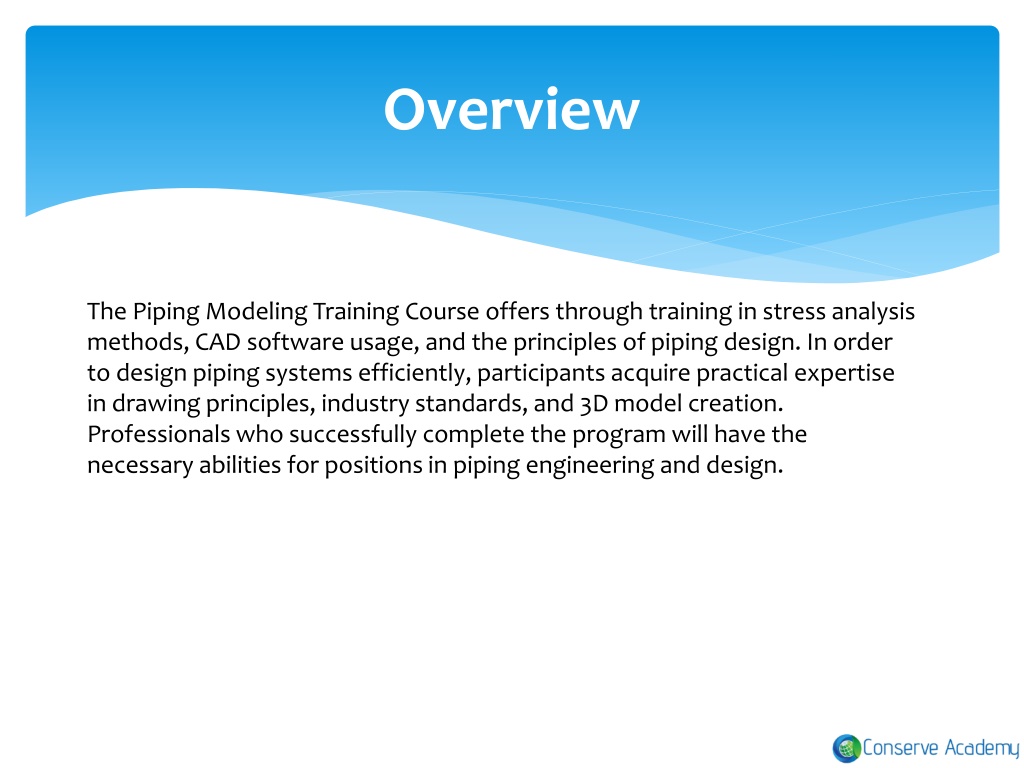 Overview

The Piping Modeling Training Course offers through training in stress analysis methods, CAD software usage, and the principles of piping design. In order to design piping systems efficiently, participants acquire practical expertise in drawing principles, industry standards, and 3D model creation. Professionals who successfully complete the program will have the necessary abilities for positions in piping engineering and design.

Conserve Academy